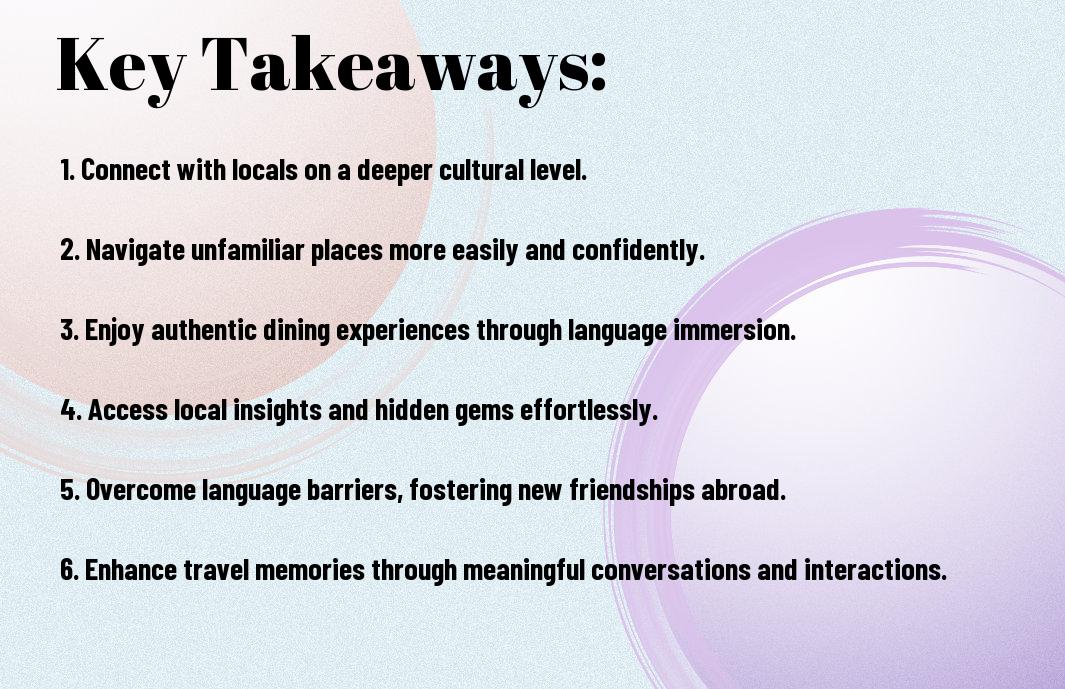 Key Takeaways:

1. Connect with locals on a deeper cultural level.

2. Navigate unfamiliar places more easily and confidently.

3. Enjoy authentic dining experiences through language immersion.

4. Access local insights and hidden gems effortlessly.

5. Overcome language barriers, fostering new friendships abroad.

6. Enhance travel memories through meaningful conversations and interactions.